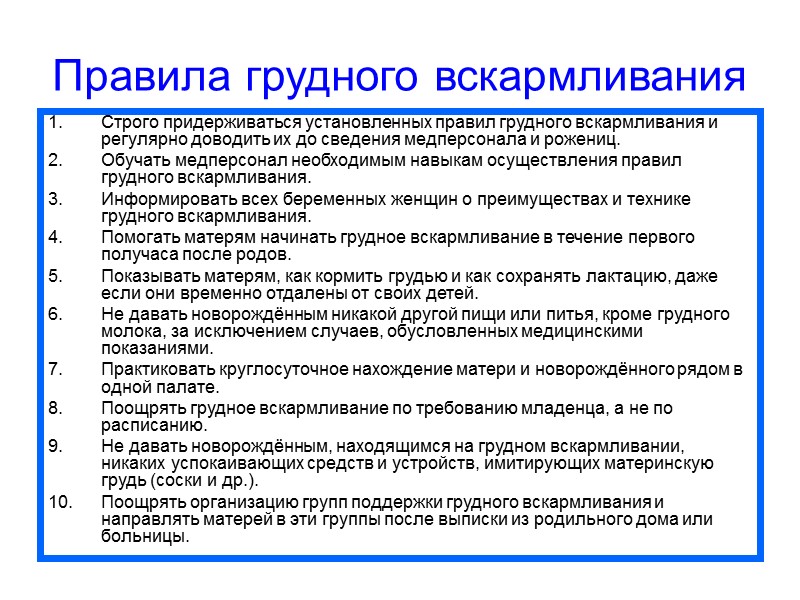 Правила грудного вскармливания

1. Строго придерживаться установленных правил грудного вскармливания и регулярно доводить их до сведения медперсонала и рожениц.

2. Обучать медперсонал необходимым навыкам осуществления правил грудного вскармливания.

3. Информировать всех беременных женщин о преимуществах и технике грудного вскармливания.

4. Помогать матерям начинать грудное вскармливание в течение первого получаса после родов.

5. Показывать матерям, как кормить грудью и как сохранять лактацию, даже если они временно отдалены от своих детей.

6. Не давать новорождённым никакой другой пищи или питья, кроме грудного молока, за исключением случаев, обусловленных медицинскими показаниями.

7. Практиковать круглосуточное нахождение матери и новорождённого рядом в одной палате.

8. Поощрять грудное вскармливание по требованию младенца, а не по расписанию.

9. Не давать новорождённым, находящимся на грудном вскармливании, никаких успокаивающих средств и устройств, имитирующих материнскую грудь (соски и др.).

10. Поощрять организацию групп поддержки грудного вскармливания и направлять матерей в эти группы после выписки из родильного дома или больницы.